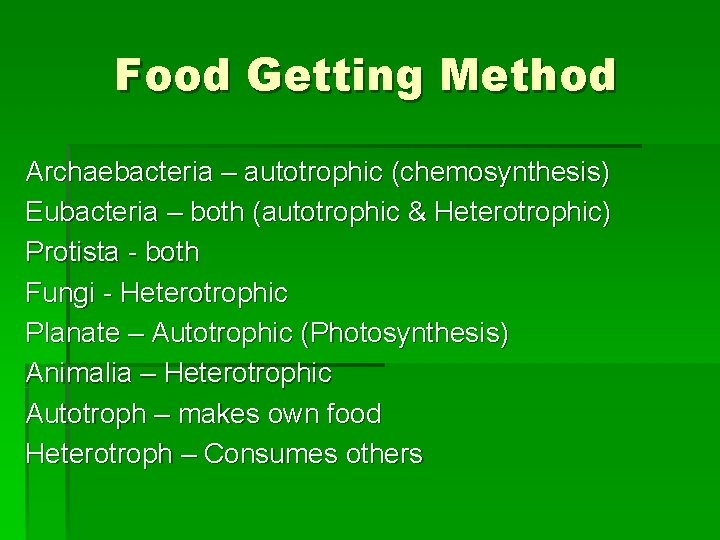 Food Getting Method

Archaebacteria – autotrophic (chemosynthesis)
Eubacteria – both (autotrophic & Heterotrophic)
Protista - both
Fungi - Heterotrophic
Planate – Autotrophic (Photosynthesis)
Animalia – Heterotrophic
Autotroph – makes own food
Heterotroph – Consumes others